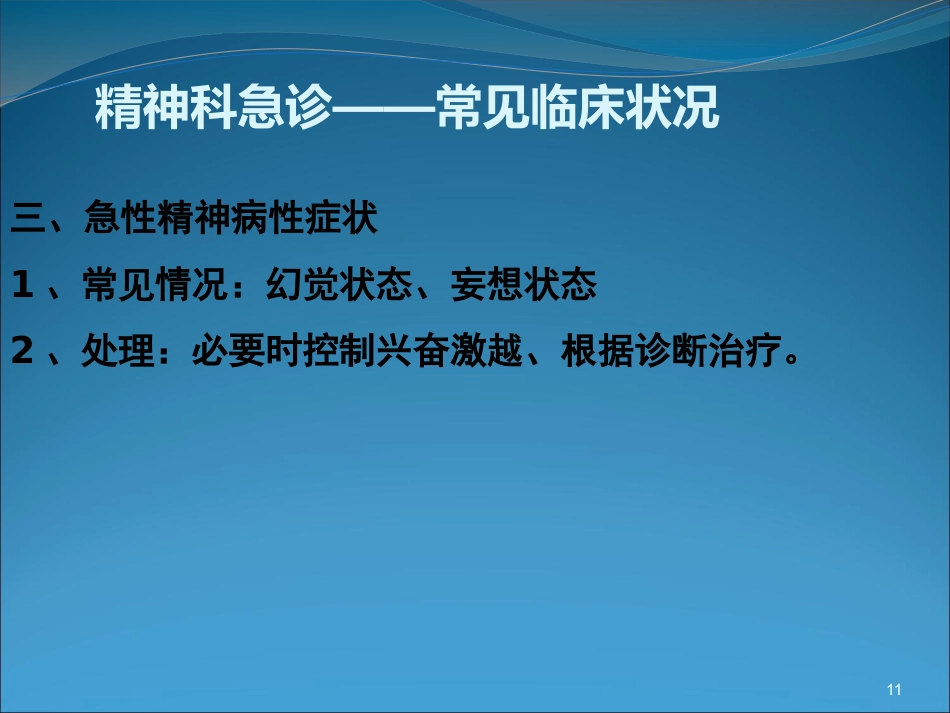 精神科急诊——常见临床状况

三、急性精神病性症状

1 、常见情况：幻觉状态、妄想状态

2 、处理：必要时控制兴奋激越、根据诊断治疗。

11